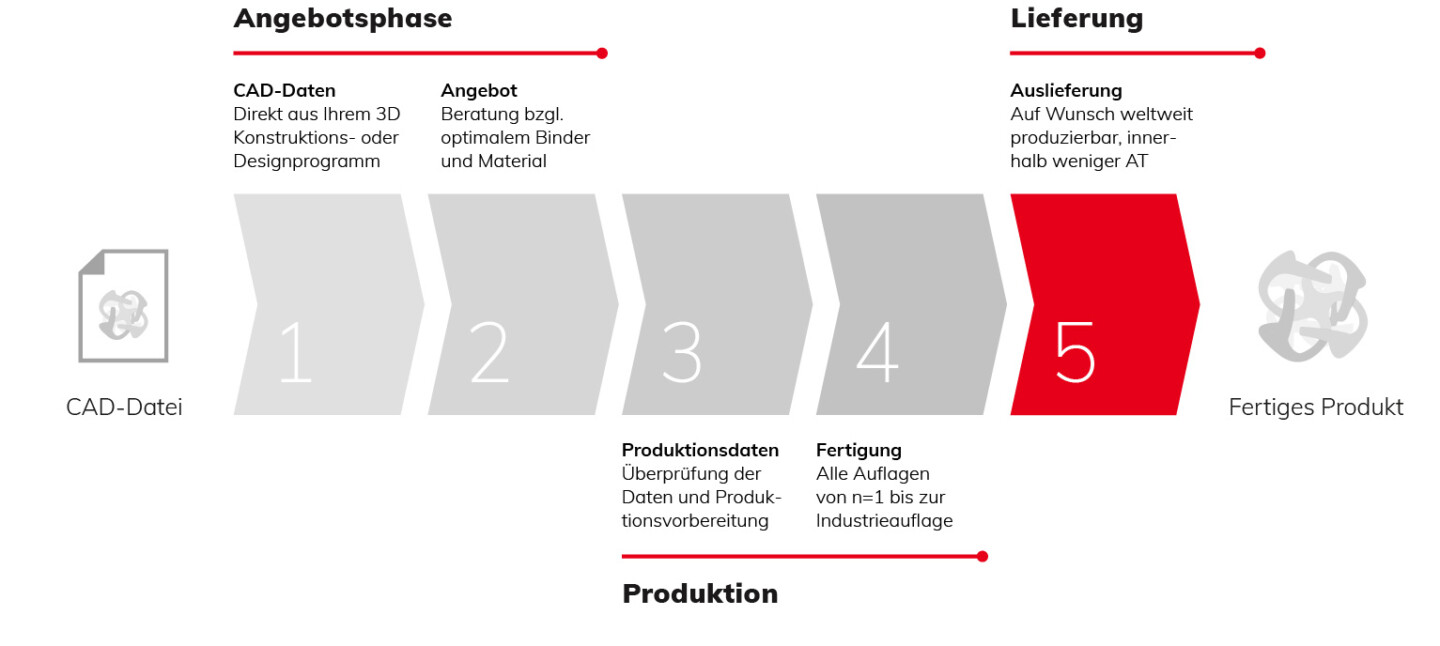 Angebotsphase

CAD-Daten
Direkt aus Ihrem 3D Konstruktions- oder Designprogramm

Angebot
Beratung bzgl. optimalem Binder und Material

Lieferung

Auslieferung
Auf Wunsch weltweit produzierbar, innerhalb weniger AT

CAD-Datei

1

2

3

4

5

Fertiges Produkt

Produktionsdaten
Überprüfung der Daten und Produktionsvorbereitung

Fertigung
Alle Auflagen von n=1 bis zur Industrieauflage

Produktion